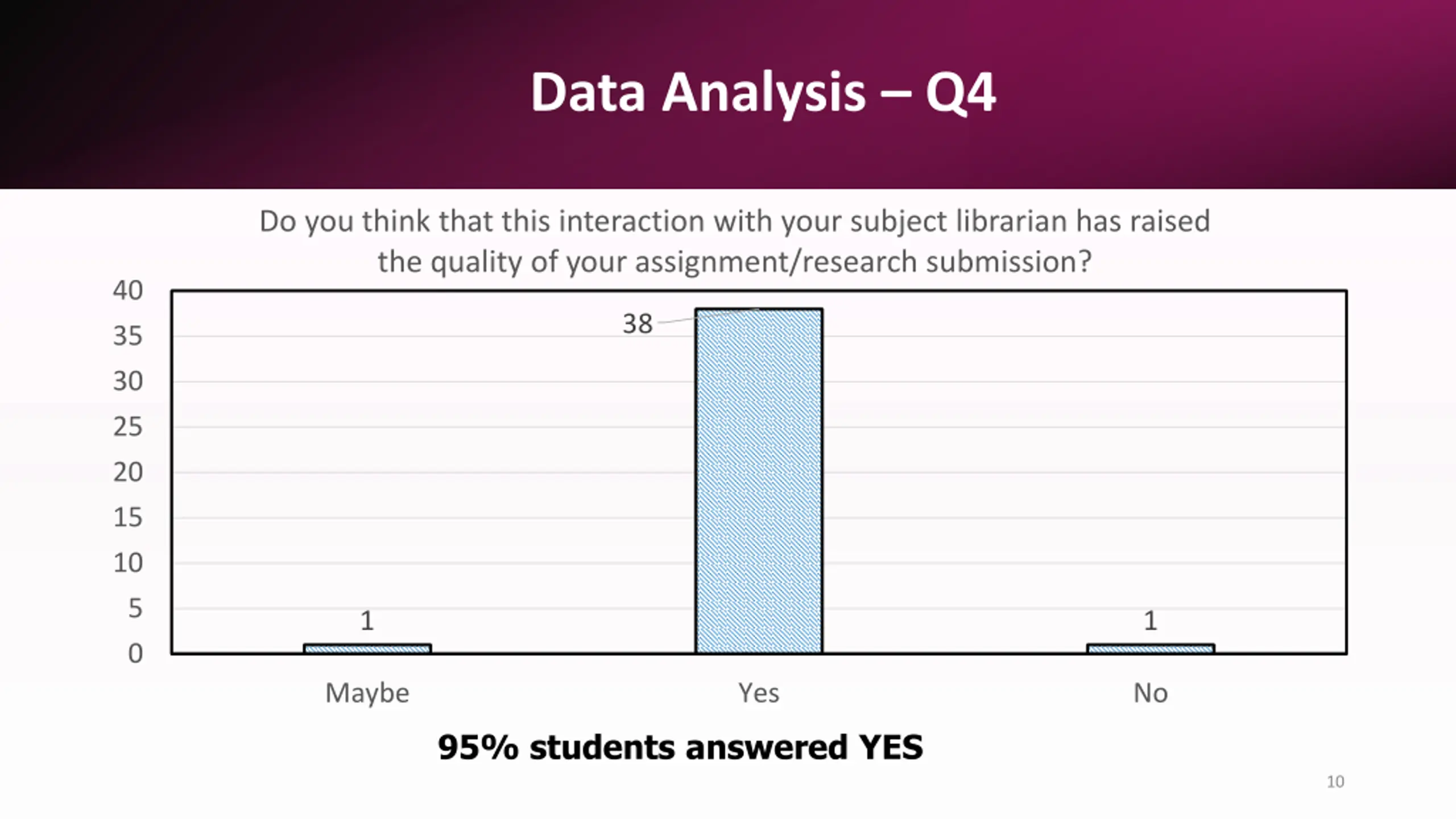 Data Analysis – Q4

Do you think that this interaction with your subject librarian has raised the quality of your assignment/research submission?

40
35
30
25
20
15
10
5
0

1
38
1

Maybe
Yes
No

95% students answered YES

10